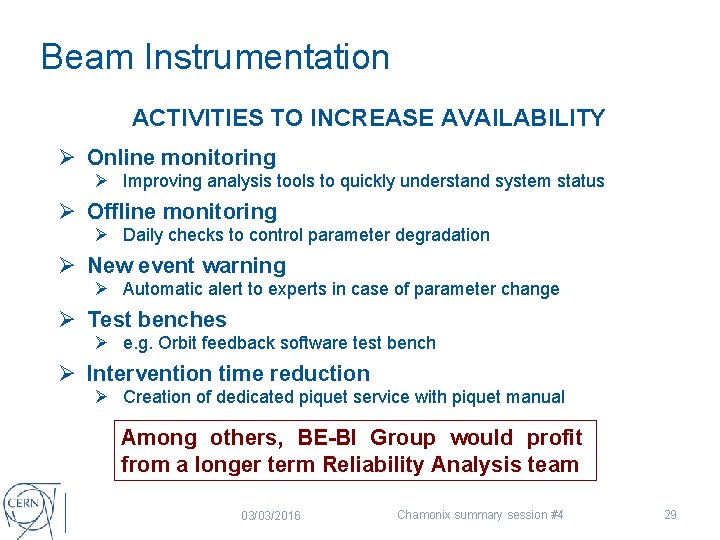 Beam Instrumentation

ACTIVITIES TO INCREASE AVAILABILITY

➢ Online monitoring
➢ Improving analysis tools to quickly understand system status

➢ Offline monitoring
➢ Daily checks to control parameter degradation

➢ New event warning
➢ Automatic alert to experts in case of parameter change

➢ Test benches
➢ e.g. Orbit feedback software test bench

➢ Intervention time reduction
➢ Creation of dedicated piquet service with piquet manual

Among others, BE-BI Group would profit from a longer term Reliability Analysis team

CERN

03/03/2016

Chamonix summary session #4

29